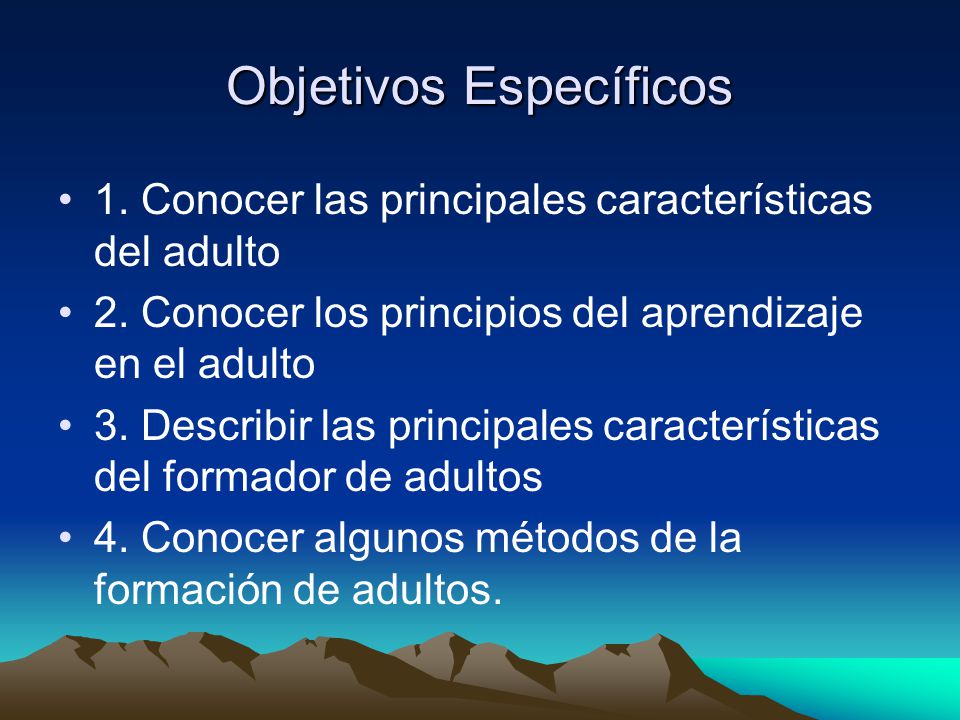 Objetivos Específicos

• 1. Conocer las principales características del adulto
• 2. Conocer los principios del aprendizaje en el adulto
• 3. Describir las principales características del formador de adultos
• 4. Conocer algunos métodos de la formación de adultos.